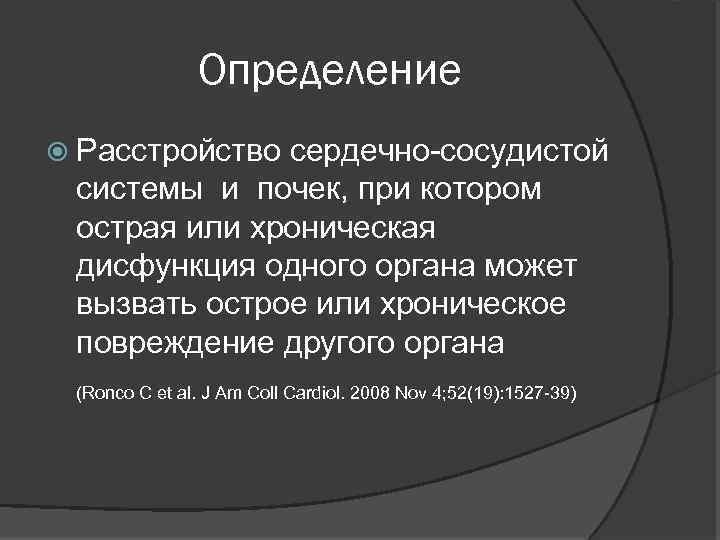 Определение

Расстройство сердечно-сосудистой системы и почек, при котором острая или хроническая дисфункция одного органа может вызвать острое или хроническое повреждение другого органа

(Ronco C et al. J Am Coll Cardiol. 2008 Nov 4;52(19):1527-39)